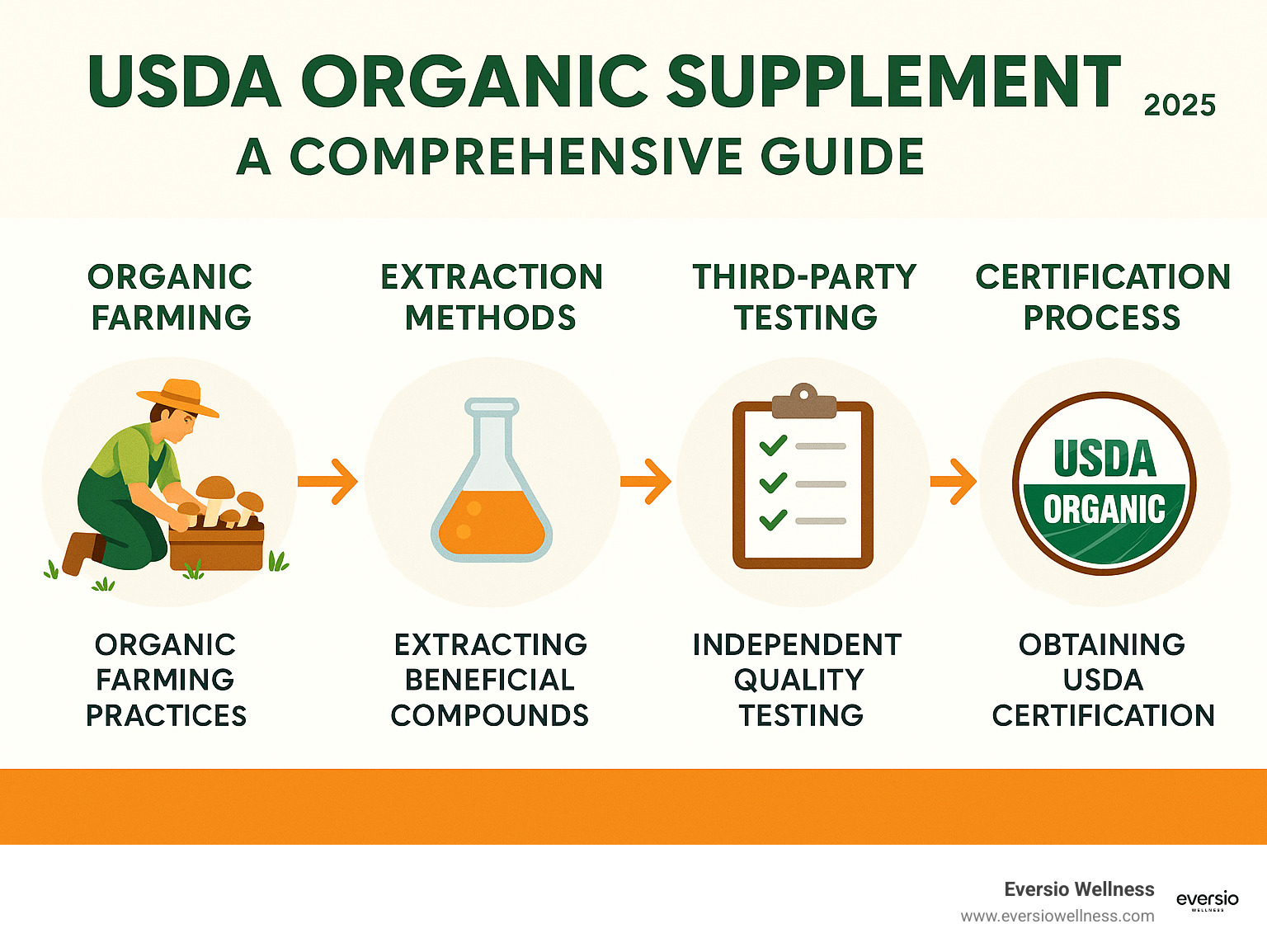 USDA ORGANIC SUPPLEMENT 2025
A COMPREHENSIVE GUIDE

ORGANIC FARMING

EXTRACTION METHODS

THIRD-PARTY TESTING

CERTIFICATION PROCESS

USDA ORGANIC

ORGANIC FARMING PRACTICES

EXTRACTING BENEFICIAL COMPOUNDS

INDEPENDENT QUALITY TESTING

OBTAINING USDA CERTIFICATION

Eversio Wellness
www.eversiowellness.com

eversio
WELLNESS